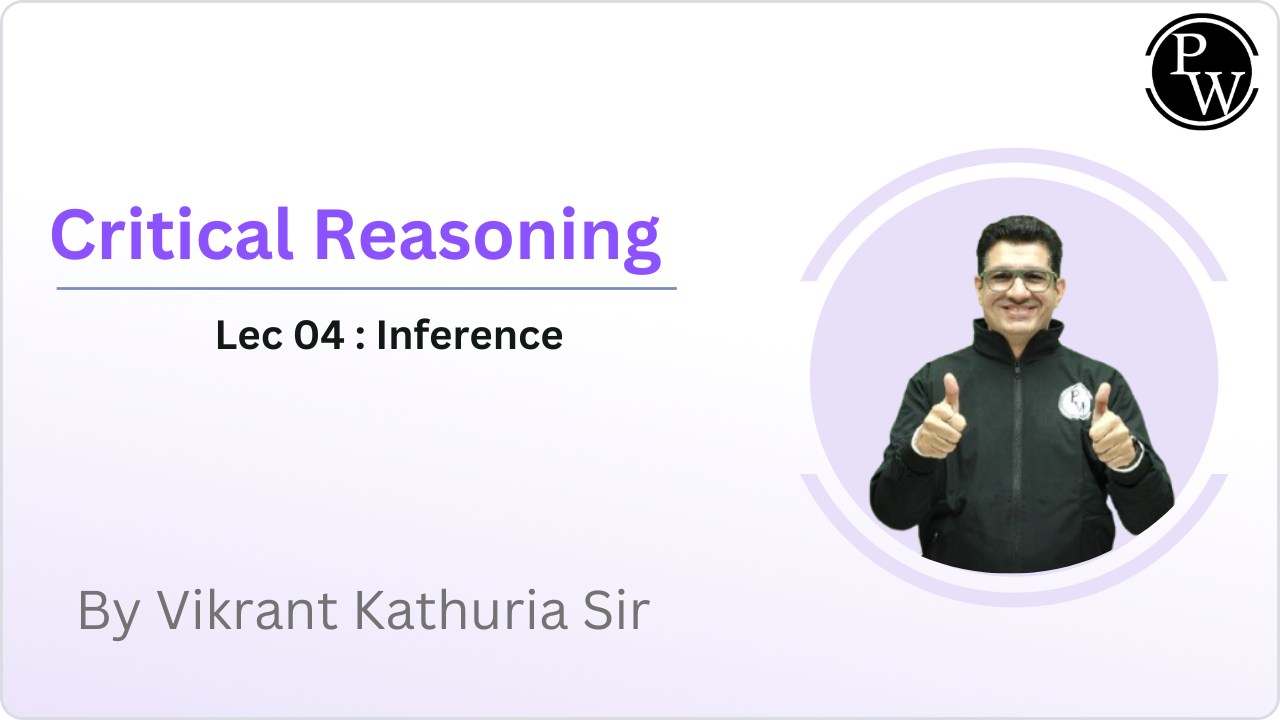 PW

Critical Reasoning

Lec 04 : Inference

By Vikrant Kathuria Sir